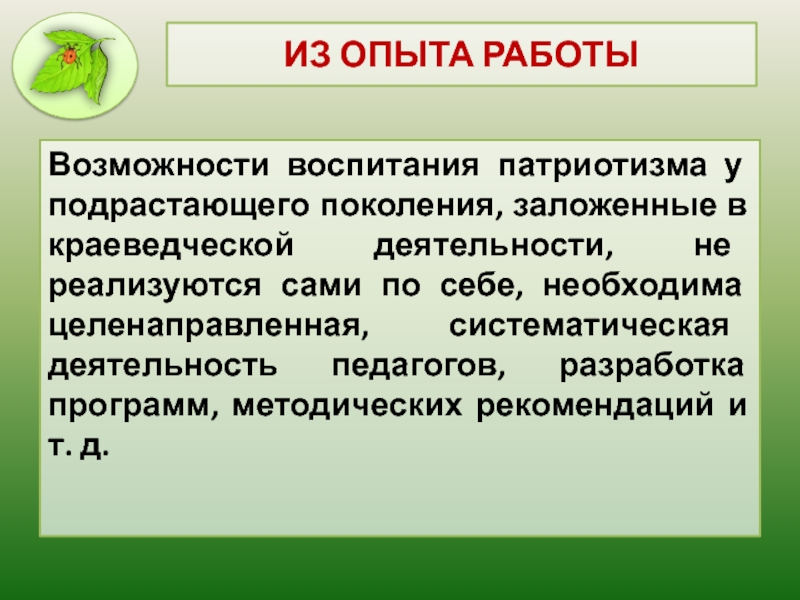 ИЗ ОПЫТА РАБОТЫ

Возможности воспитания патриотизма у подрастающего поколения, заложенные в краеведческой деятельности, не реализуются сами по себе, необходима целенаправленная, систематическая деятельность педагогов, разработка программ, методических рекомендаций и т. д.